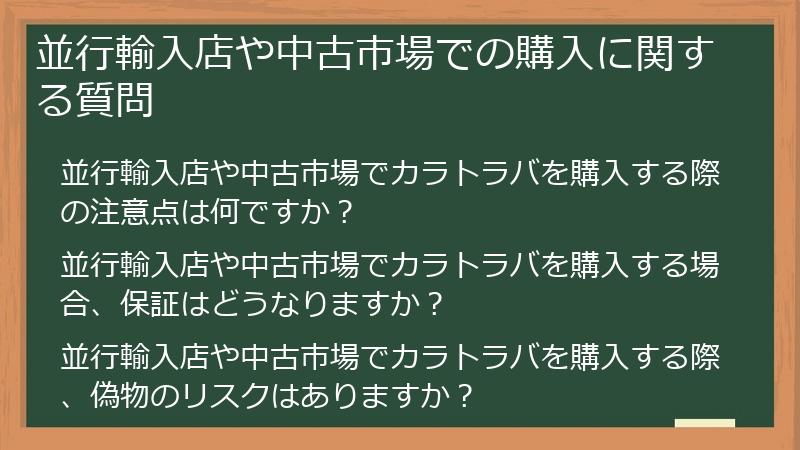 並行輸入店や中古市場での購入に関する質問

並行輸入店や中古市場でカラトラバを購入する際の注意点は何ですか？

並行輸入店や中古市場でカラトラバを購入する場合、保証はどうなりますか？

並行輸入店や中古市場でカラトラバを購入する際、偽物のリスクはありますか？